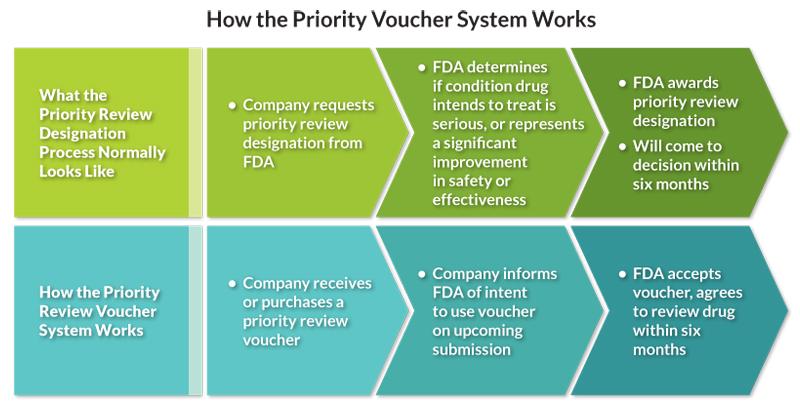 How the Priority Voucher System Works

What the Priority Review Designation Process Normally Looks Like

• Company requests priority review designation from FDA

• FDA determines if condition drug intends to treat is serious, or represents a significant improvement in safety or effectiveness

• FDA awards priority review designation
• Will come to decision within six months

How the Priority Review Voucher System Works

• Company receives or purchases a priority review voucher

• Company informs FDA of intent to use voucher on upcoming submission

• FDA accepts voucher, agrees to review drug within six months